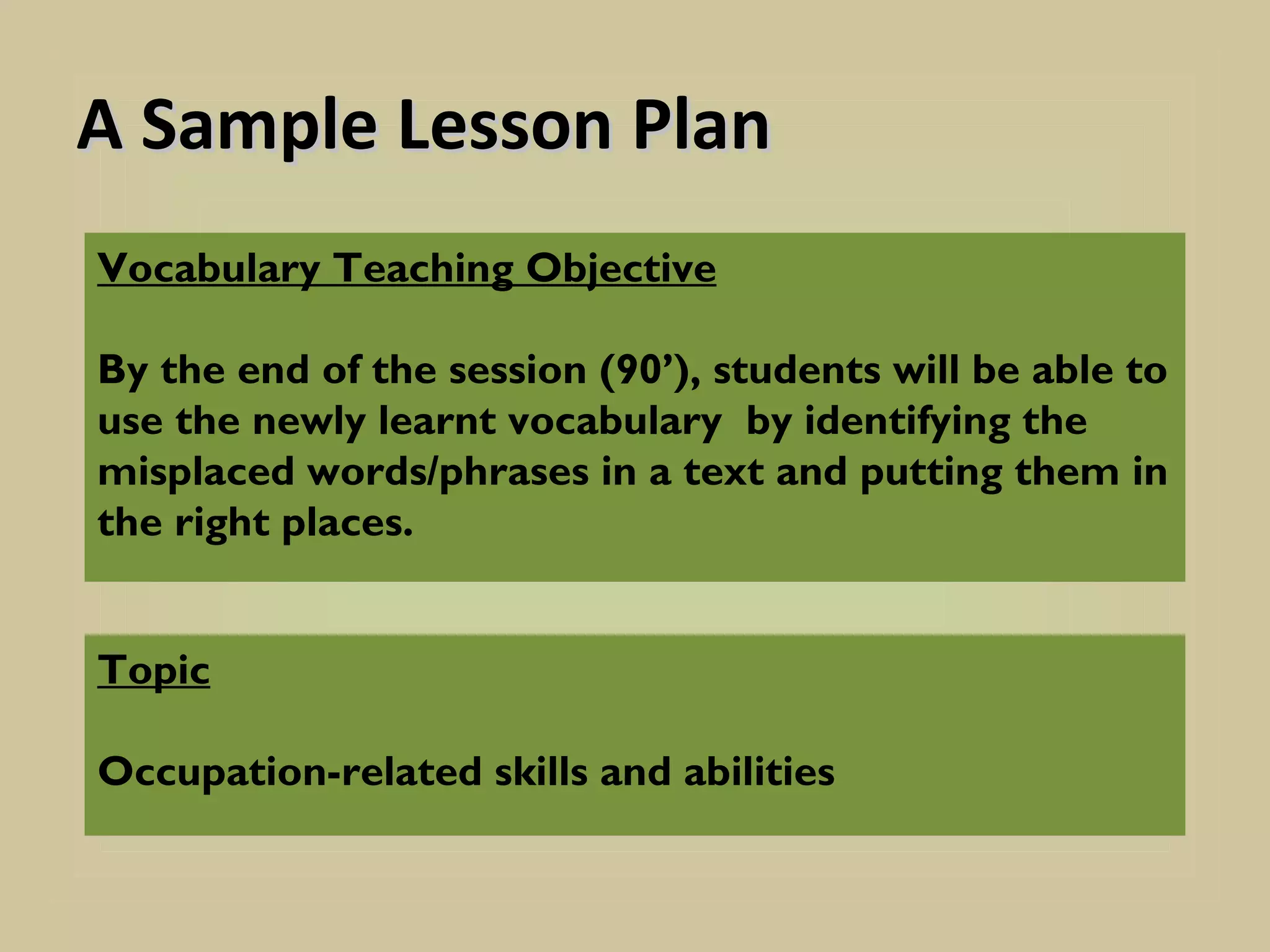 A Sample Lesson Plan

Vocabulary Teaching Objective

By the end of the session (90’), students will be able to use the newly learnt vocabulary by identifying the misplaced words/phrases in a text and putting them in the right places.

Topic

Occupation-related skills and abilities